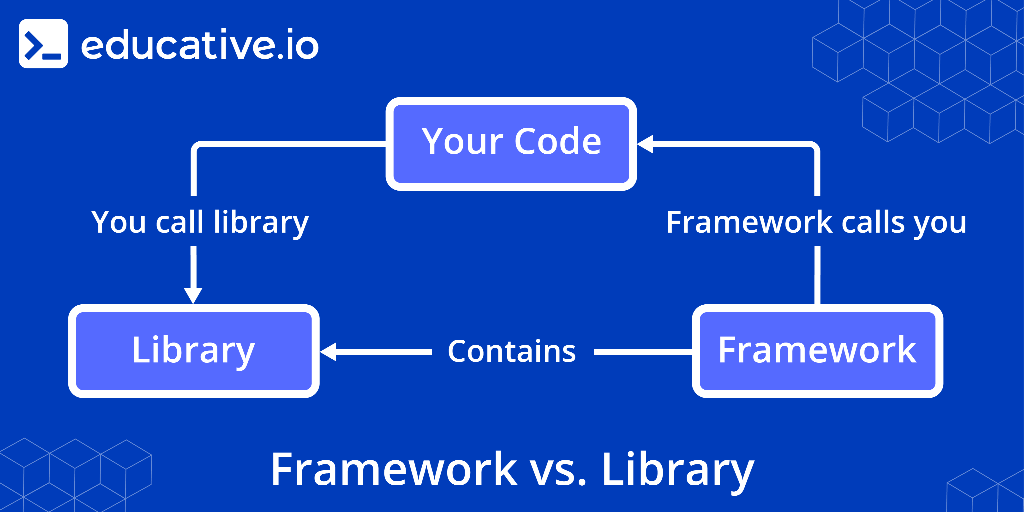 educative.io

Your Code

You call library

Framework calls you

Library

Contains

Framework

Framework vs. Library